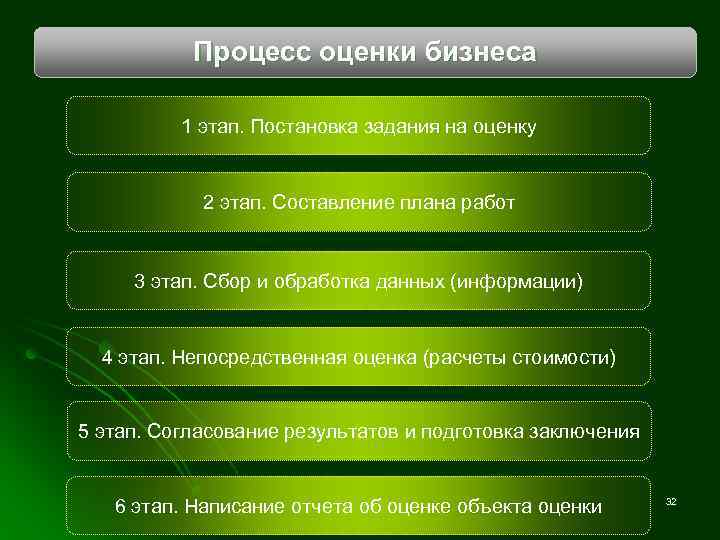 Процесс оценки бизнеса

1 этап. Постановка задания на оценку

2 этап. Составление плана работ

3 этап. Сбор и обработка данных (информации)

4 этап. Непосредственная оценка (расчеты стоимости)

5 этап. Согласование результатов и подготовка заключения

6 этап. Написание отчета об оценке объекта оценки

32